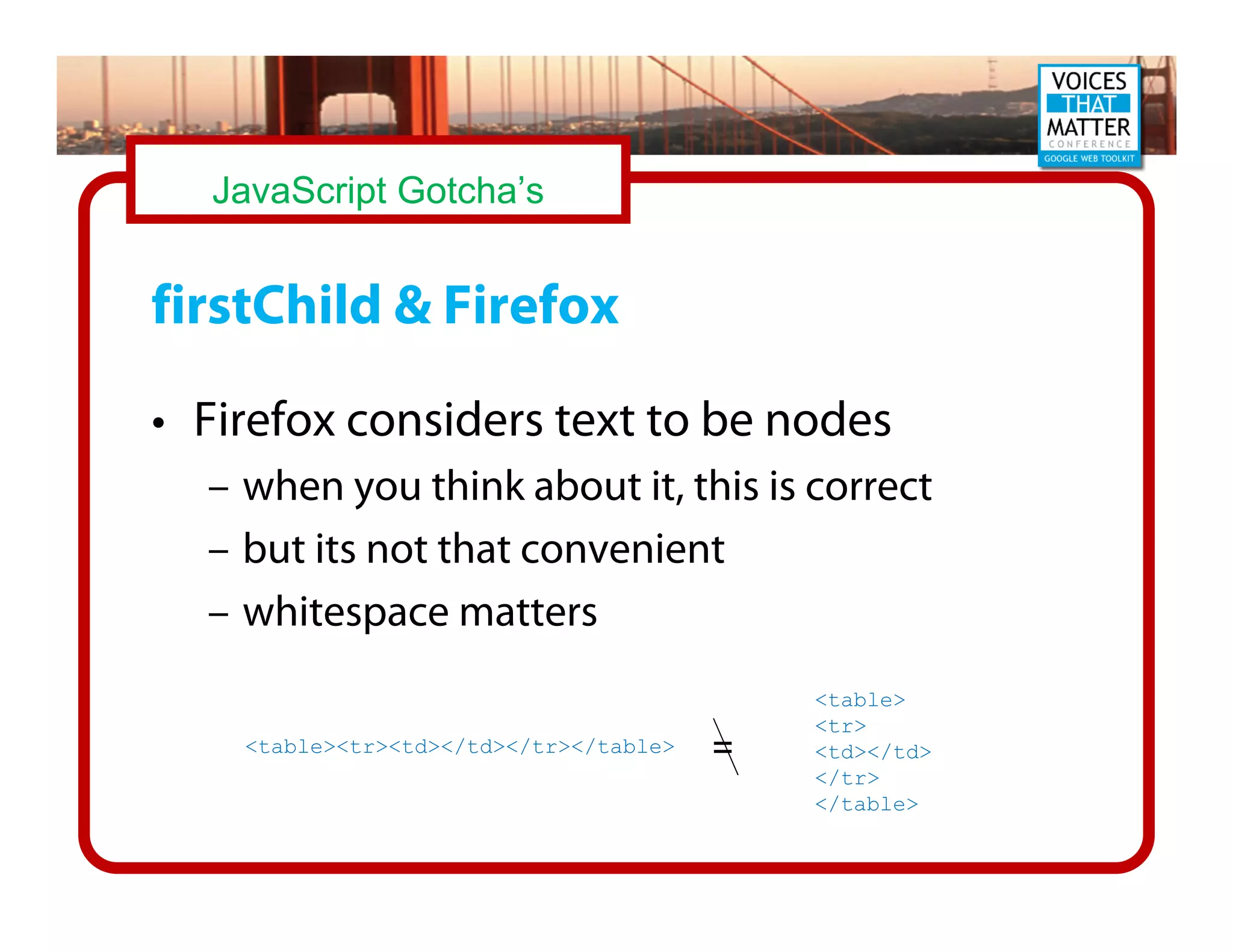 VOICES THAT MATTER CONFERENCE GOOGLE WEB TOOLKIT

JavaScript Gotcha's

firstChild & Firefox

• Firefox considers text to be nodes
– when you think about it, this is correct
– but its not that convenient
– whitespace matters

<table><tr><td></td></tr></table> $\neq$ <table>
<tr>
<td></td>
</tr>
</table>